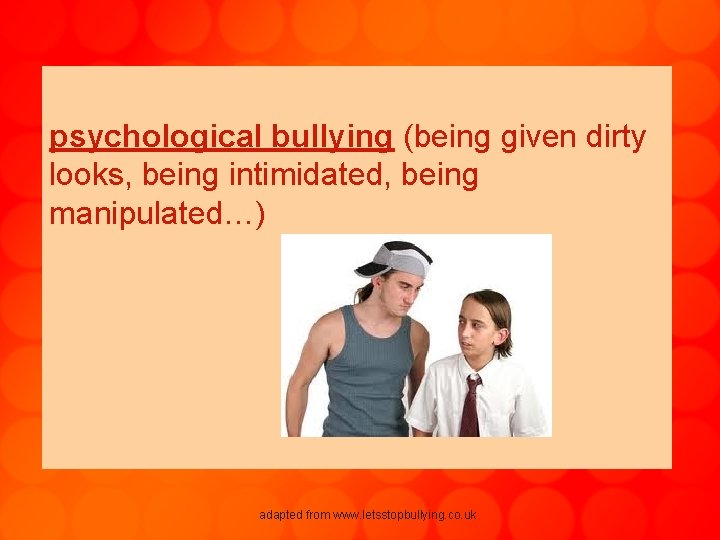 psychological bullying (being given dirty looks, being intimidated, being manipulated…)

adapted from www.letsstopbullying.co.uk